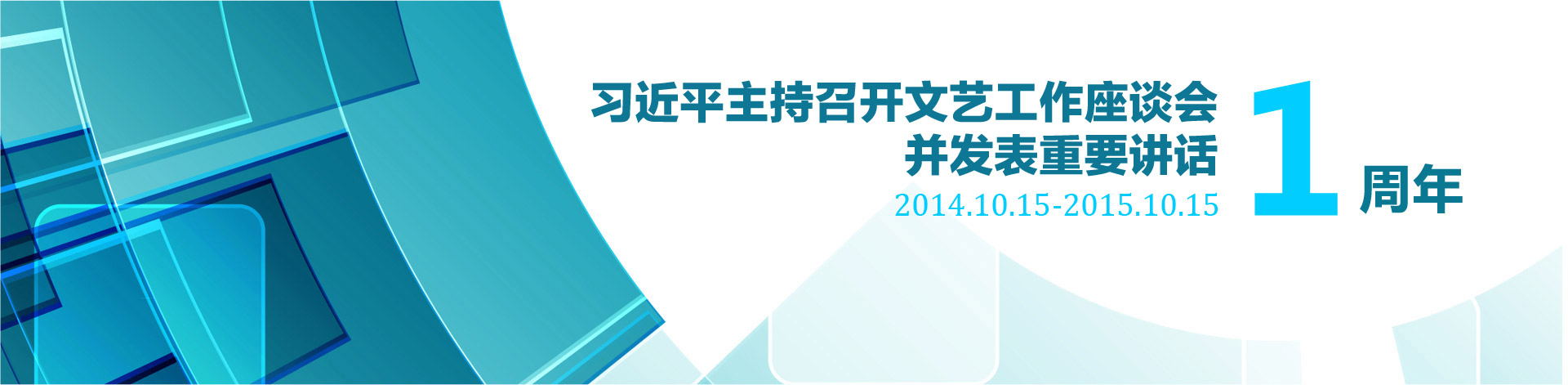 习近平主持召开文艺工作座谈会
并发表重要讲话

2014.10.15-2015.10.15

1 周年